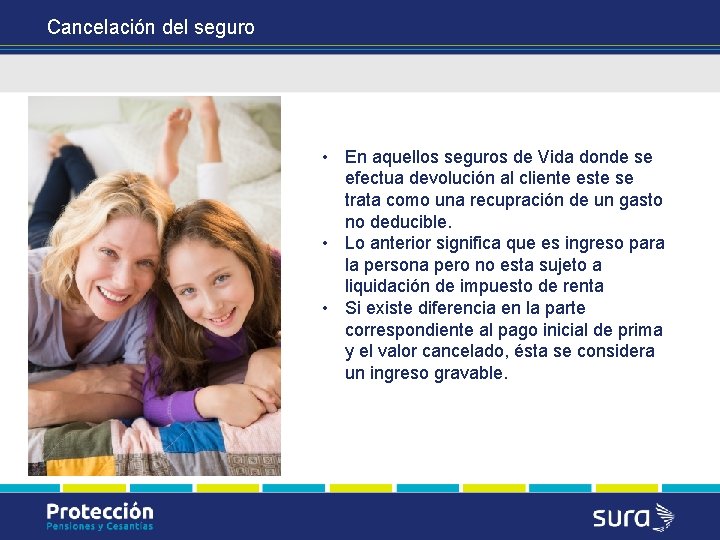 Cancelación del seguro

• En aquellos seguros de Vida donde se efectua devolución al cliente este se trata como una recupración de un gasto no deducible.
• Lo anterior significa que es ingreso para la persona pero no esta sujeto a liquidación de impuesto de renta
• Si existe diferencia en la parte correspondiente al pago inicial de prima y el valor cancelado, ésta se considera un ingreso gravable.

Protección
Pensiones y Cesantías

sura